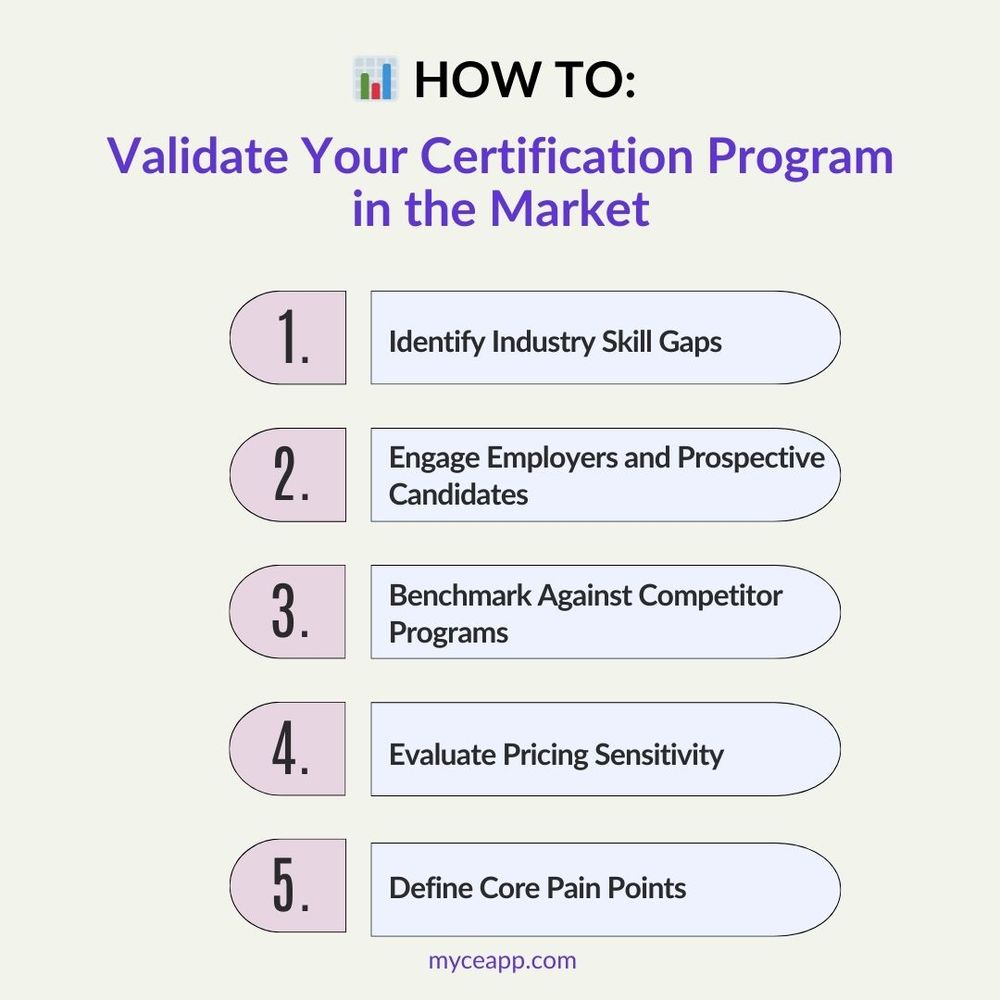 HOW TO:

Validate Your Certification Program in the Market

1. Identify Industry Skill Gaps

2. Engage Employers and Prospective Candidates

3. Benchmark Against Competitor Programs

4. Evaluate Pricing Sensitivity

5. Define Core Pain Points

myceapp.com